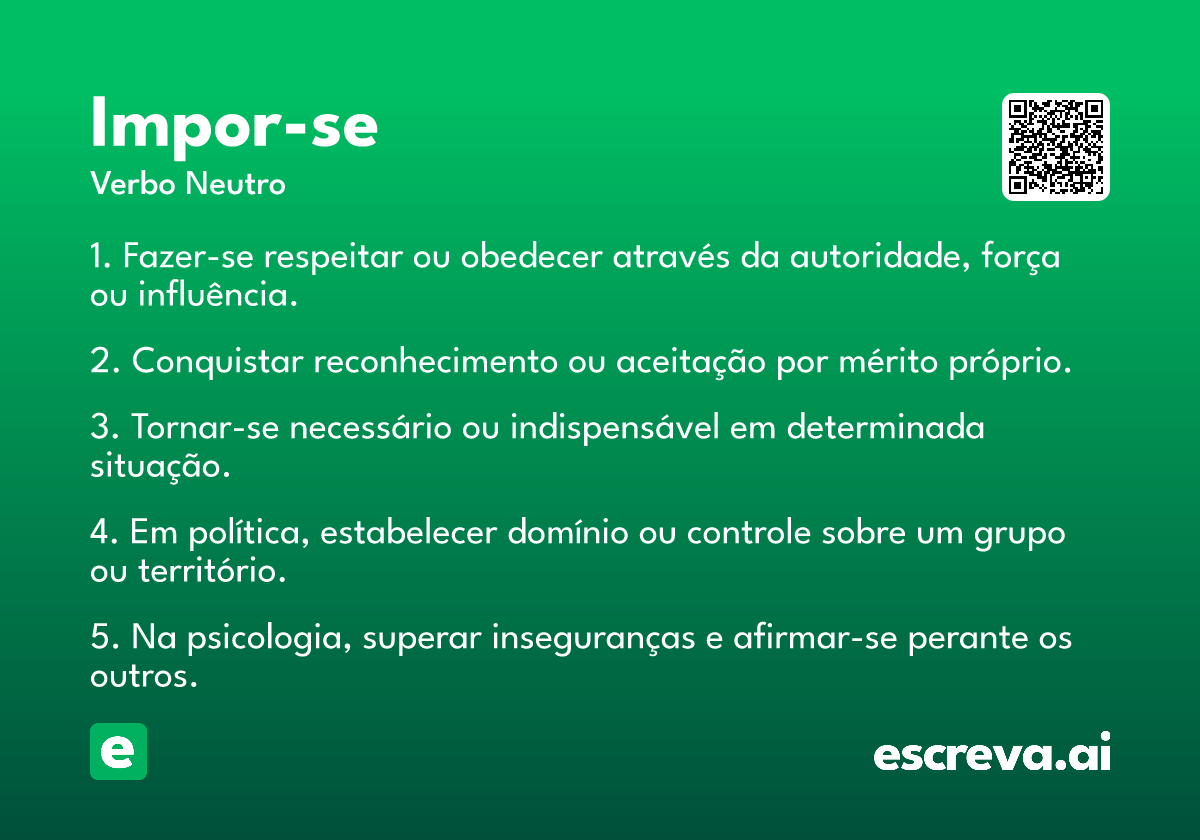 Impor-se
Verbo Neutro

1. Fazer-se respeitar ou obedecer através da autoridade, força ou influência.

2. Conquistar reconhecimento ou aceitação por mérito próprio.

3. Tornar-se necessário ou indispensável em determinada situação.

4. Em política, estabelecer domínio ou controle sobre um grupo ou território.

5. Na psicologia, superar inseguranças e afirmar-se perante os outros.

e

escreva.ai